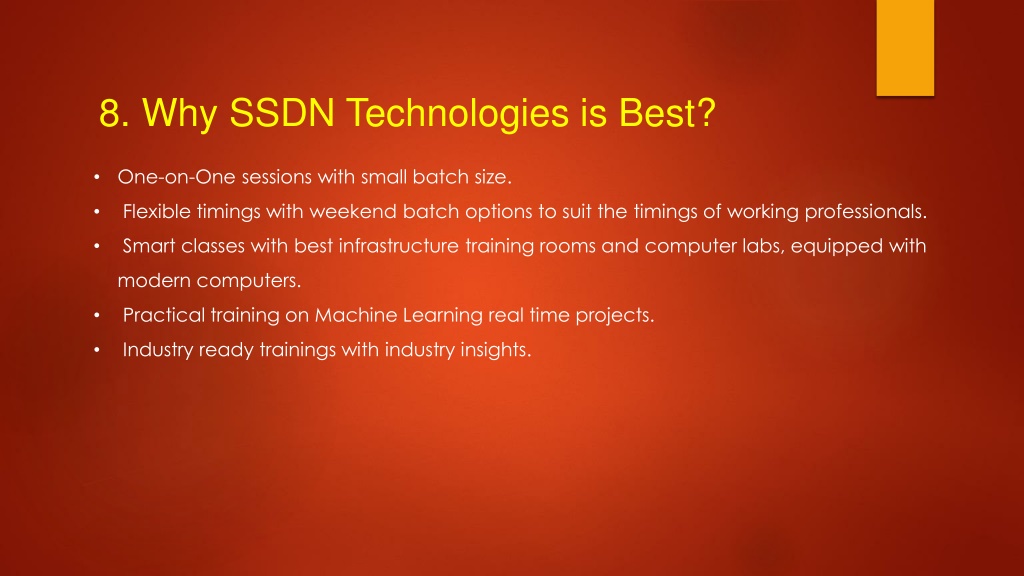 8. Why SSDN Technologies is Best?

• One-on-One sessions with small batch size.
• Flexible timings with weekend batch options to suit the timings of working professionals.
• Smart classes with best infrastructure training rooms and computer labs, equipped with modern computers.
• Practical training on Machine Learning real time projects.
• Industry ready trainings with industry insights.